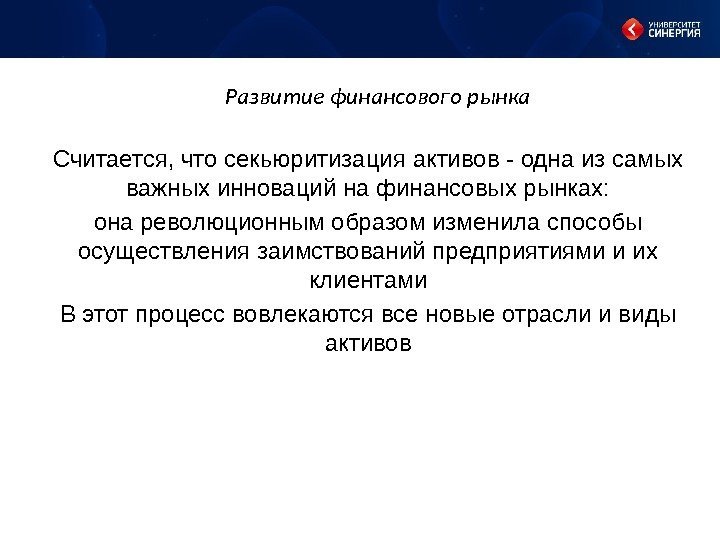 УНИВЕРСИТЕТ СИНЕРГИЯ

Развитие финансового рынка

Считается, что секьюритизация активов - одна из самых важных инноваций на финансовых рынках:

она революционным образом изменила способы осуществления заимствований предприятиями и их клиентами

В этот процесс вовлекаются все новые отрасли и виды активов